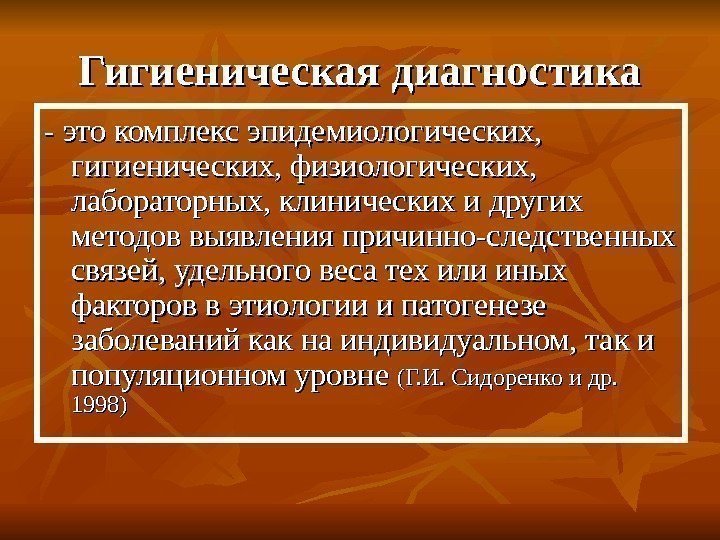 Гигиеническая диагностика

- это комплекс эпидемиологических, гигиенических, физиологических, лабораторных, клинических и других методов выявления причинно-следственных связей, удельного веса тех или иных факторов в этиологии и патогенезе заболеваний как на индивидуальном, так и популяционном уровне (Г.И. Сидоренко и др. 1998)